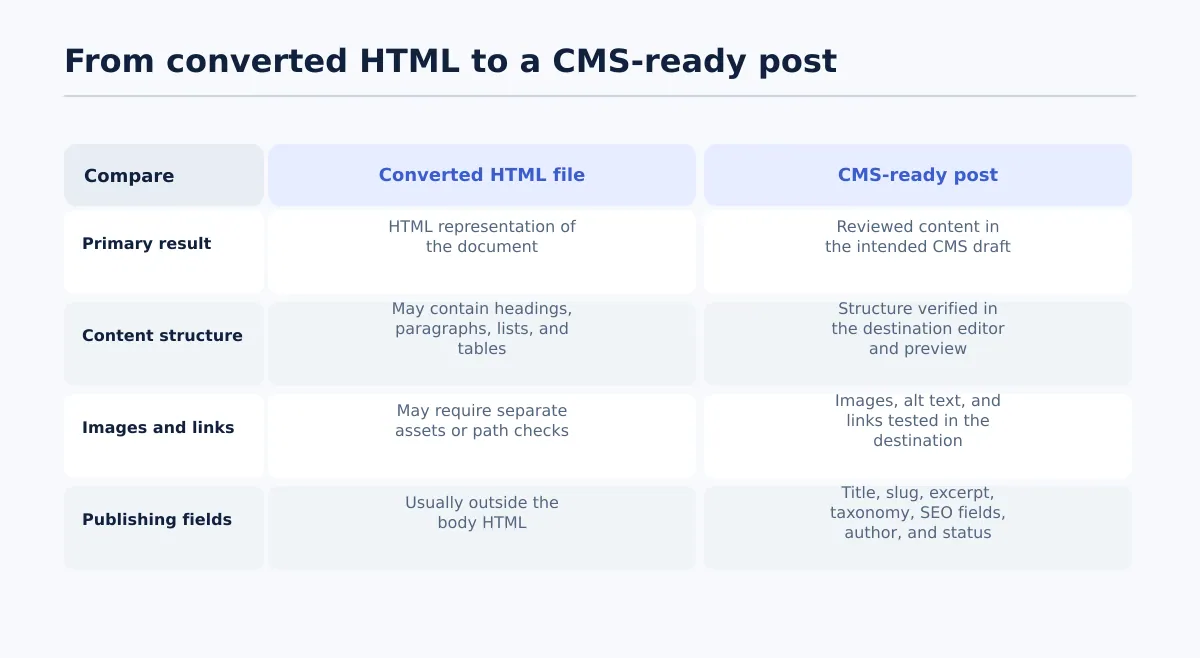 From converted HTML to a CMS-ready post

| Compare | Converted HTML file | CMS-ready post |
|---|---|---|
| Primary result | HTML representation of the document | Reviewed content in the intended CMS draft |
| Content structure | May contain headings, paragraphs, lists, and tables | Structure verified in the destination editor and preview |
| Images and links | May require separate assets or path checks | Images, alt text, and links tested in the destination |
| Publishing fields | Usually outside the body HTML | Title, slug, excerpt, taxonomy, SEO fields, author, and status |